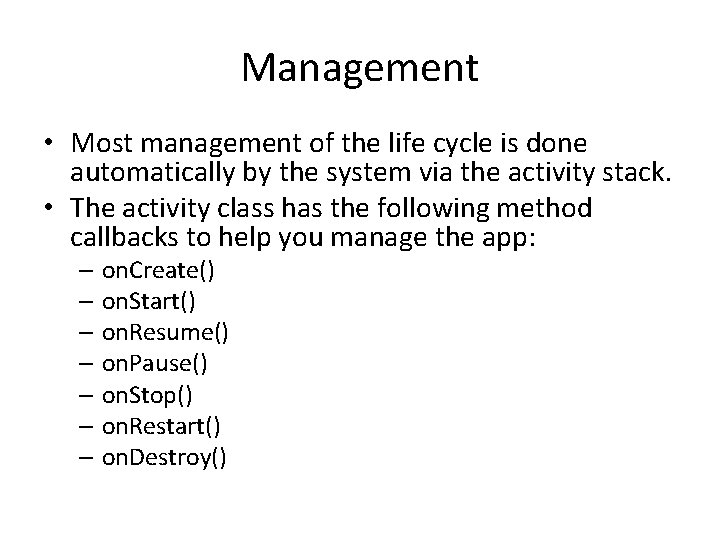 Management

• Most management of the life cycle is done automatically by the system via the activity stack.
• The activity class has the following method callbacks to help you manage the app:
– onCreate()
– onStart()
– onResume()
– onPause()
– onStop()
– onRestart()
– onDestroy()